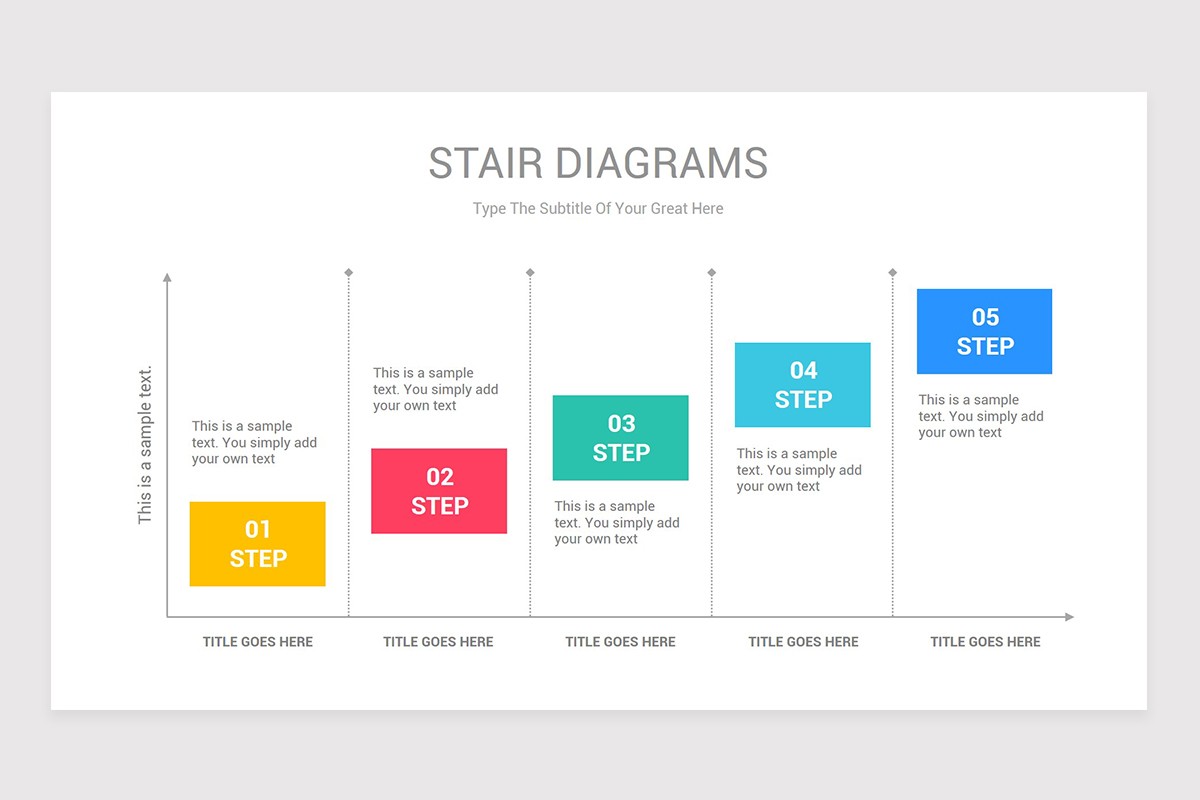 STAIR DIAGRAMS

Type The Subtitle Of Your Great Here

This is a sample text.

This is a sample text. You simply add your own text

01 STEP

TITLE GOES HERE

This is a sample text. You simply add your own text

02 STEP

TITLE GOES HERE

03 STEP

This is a sample text. You simply add your own text

TITLE GOES HERE

04 STEP

This is a sample text. You simply add your own text

TITLE GOES HERE

05 STEP

This is a sample text. You simply add your own text

TITLE GOES HERE